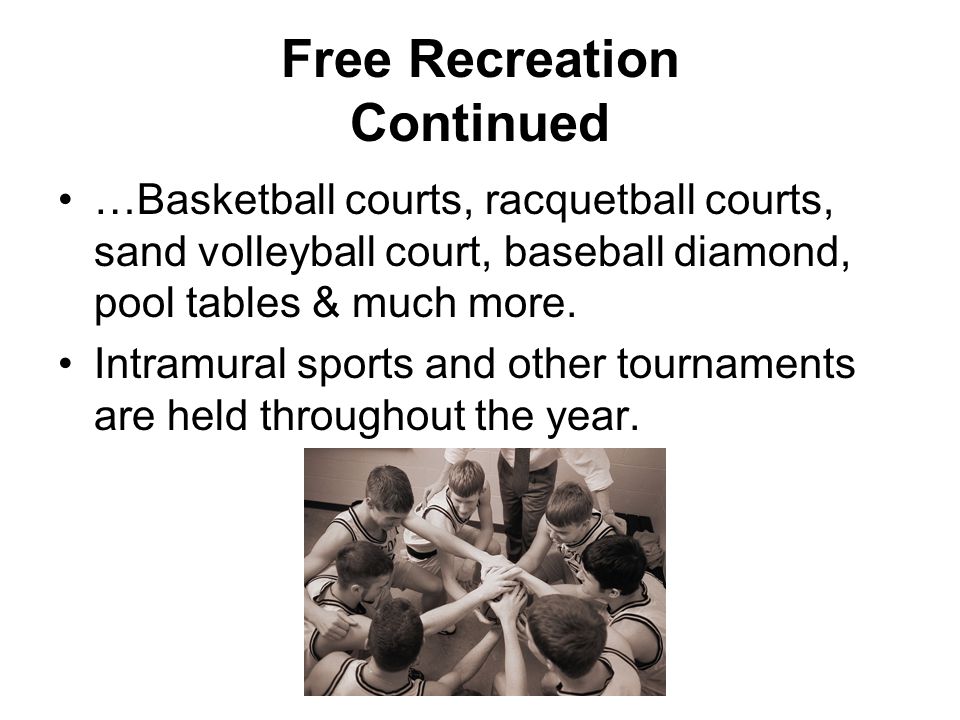 Free Recreation Continued

• …Basketball courts, racquetball courts, sand volleyball court, baseball diamond, pool tables & much more.

• Intramural sports and other tournaments are held throughout the year.